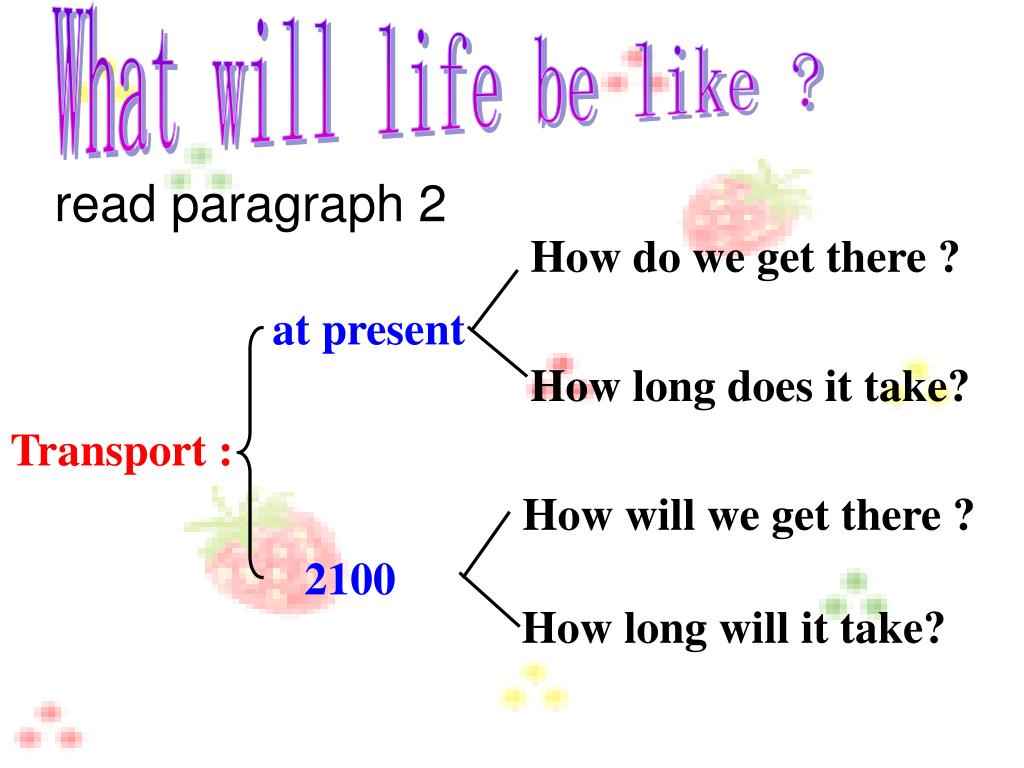 What will life be like ?

read paragraph 2

Transport :

at present

How do we get there ?

How long does it take?

2100

How will we get there ?

How long will it take?